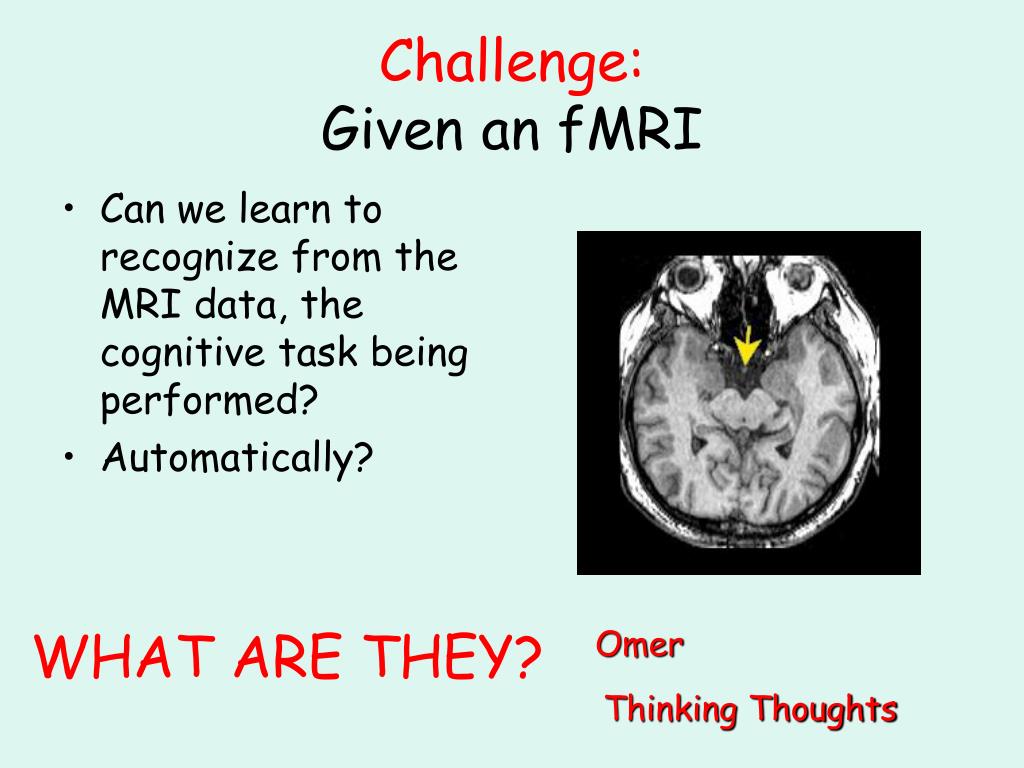 Challenge:
Given an fMRI

• Can we learn to recognize from the MRI data, the cognitive task being performed?
• Automatically?

WHAT ARE THEY?

Omer

Thinking Thoughts